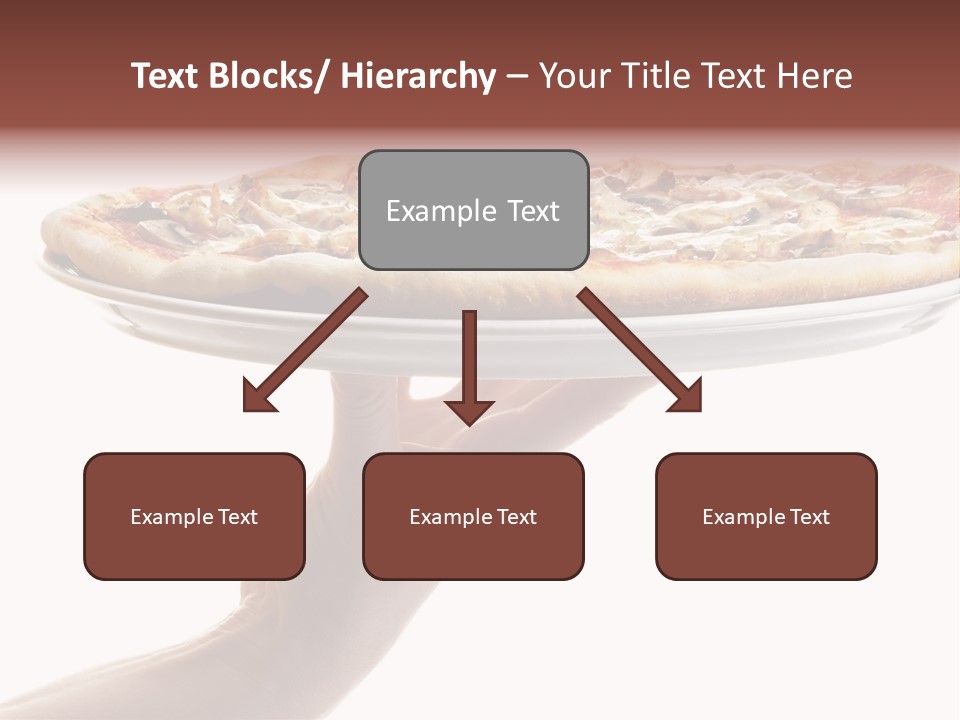 Text Blocks/ Hierarchy – Your Title Text Here

Example Text

Example Text

Example Text

Example Text